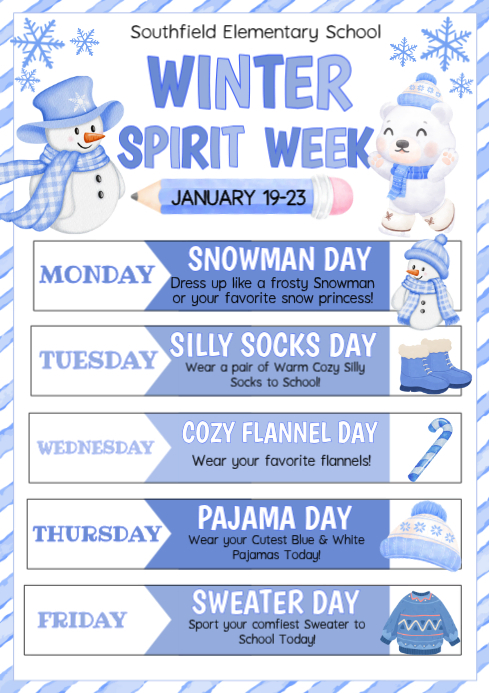 Southfield Elementary School

WINTER SPIRIT WEEK

JANUARY 19-23

MONDAY
SNOWMAN DAY
Dress up like a frosty Snowman or your favorite snow princess!

TUESDAY
SILLY SOCKS DAY
Wear a pair of Warm Cozy Silly Socks to School!

WEDNESDAY
COZY FLANNEL DAY
Wear your favorite flannels!

THURSDAY
PAJAMA DAY
Wear your Cutest Blue & White Pajamas Today!

FRIDAY
SWEATER DAY
Sport your comfiest Sweater to School Today!